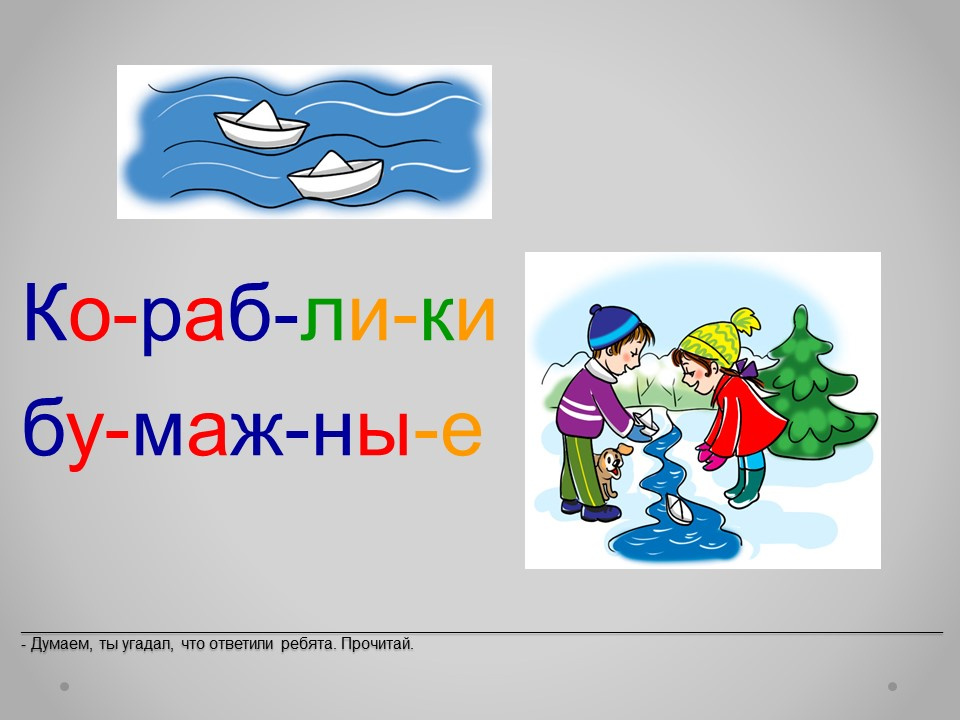 Ко-раб-ли-ки
бу-маж-ны-е

- Думаем, ты угадал, что ответили ребята. Прочитай.